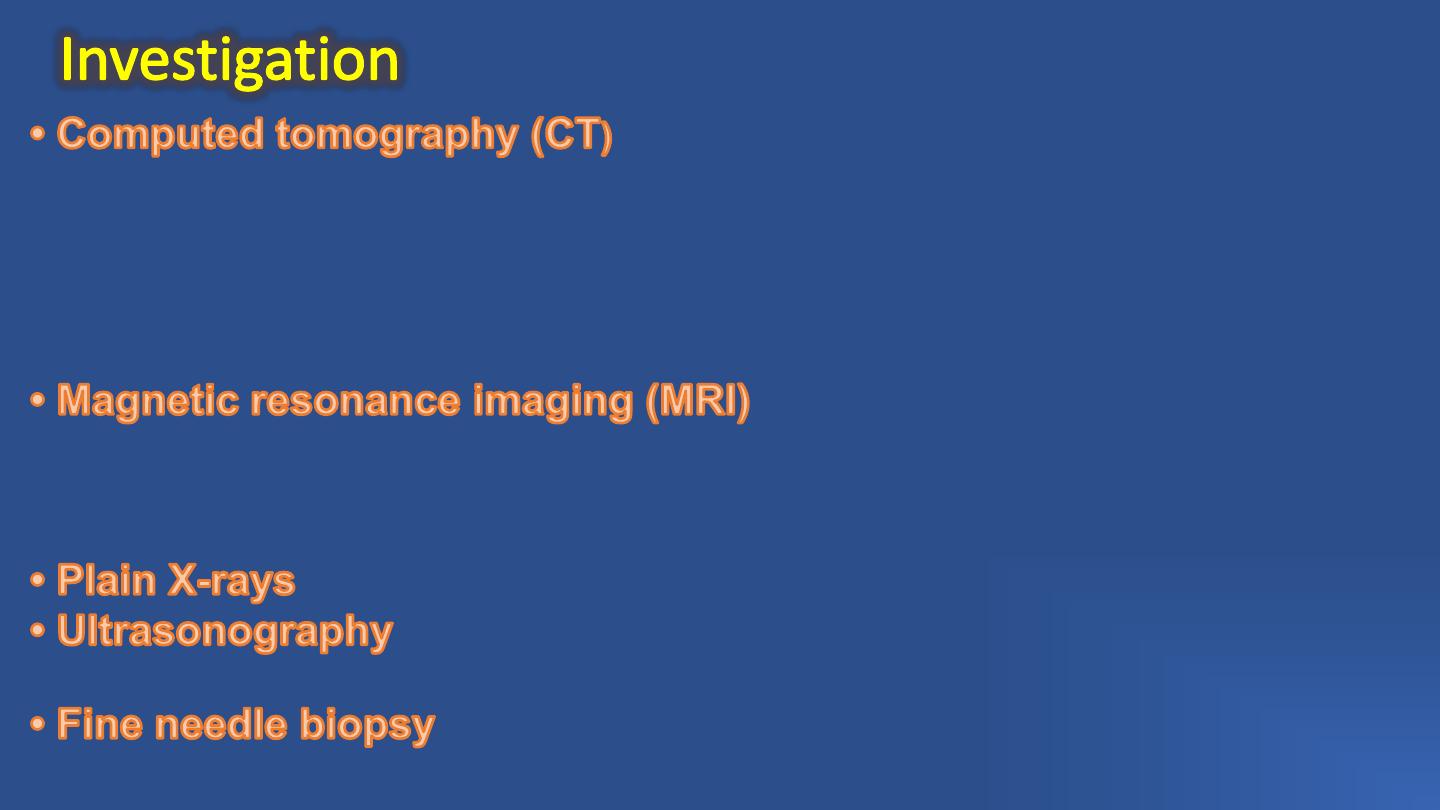 Investigation

• Computed tomography (CT)

• Magnetic resonance imaging (MRI)

• Plain X-rays
• Ultrasonography

• Fine needle biopsy